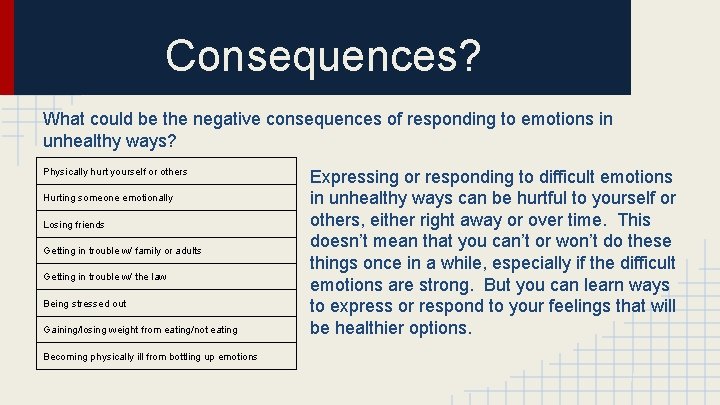 Consequences?

What could be the negative consequences of responding to emotions in unhealthy ways?

| Physically hurt yourself or others |
|---|
| Hurting someone emotionally |
| Losing friends |
| Getting in trouble w/ family or adults |
| Getting in trouble w/ the law |
| Being stressed out |
| Gaining/losing weight from eating/not eating |
| Becoming physically ill from bottling up emotions |

Expressing or responding to difficult emotions in unhealthy ways can be hurtful to yourself or others, either right away or over time. This doesn't mean that you can't or won't do these things once in a while, especially if the difficult emotions are strong. But you can learn ways to express or respond to your feelings that will be healthier options.